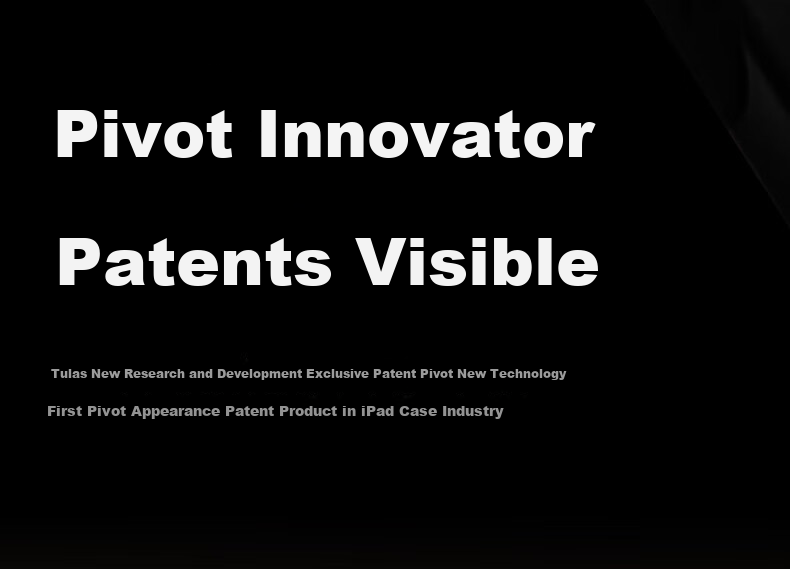 Pivot Innovator

Patents Visible

Tulas New Research and Development Exclusive Patent Pivot New Technology

First Pivot Appearance Patent Product in iPad Case Industry